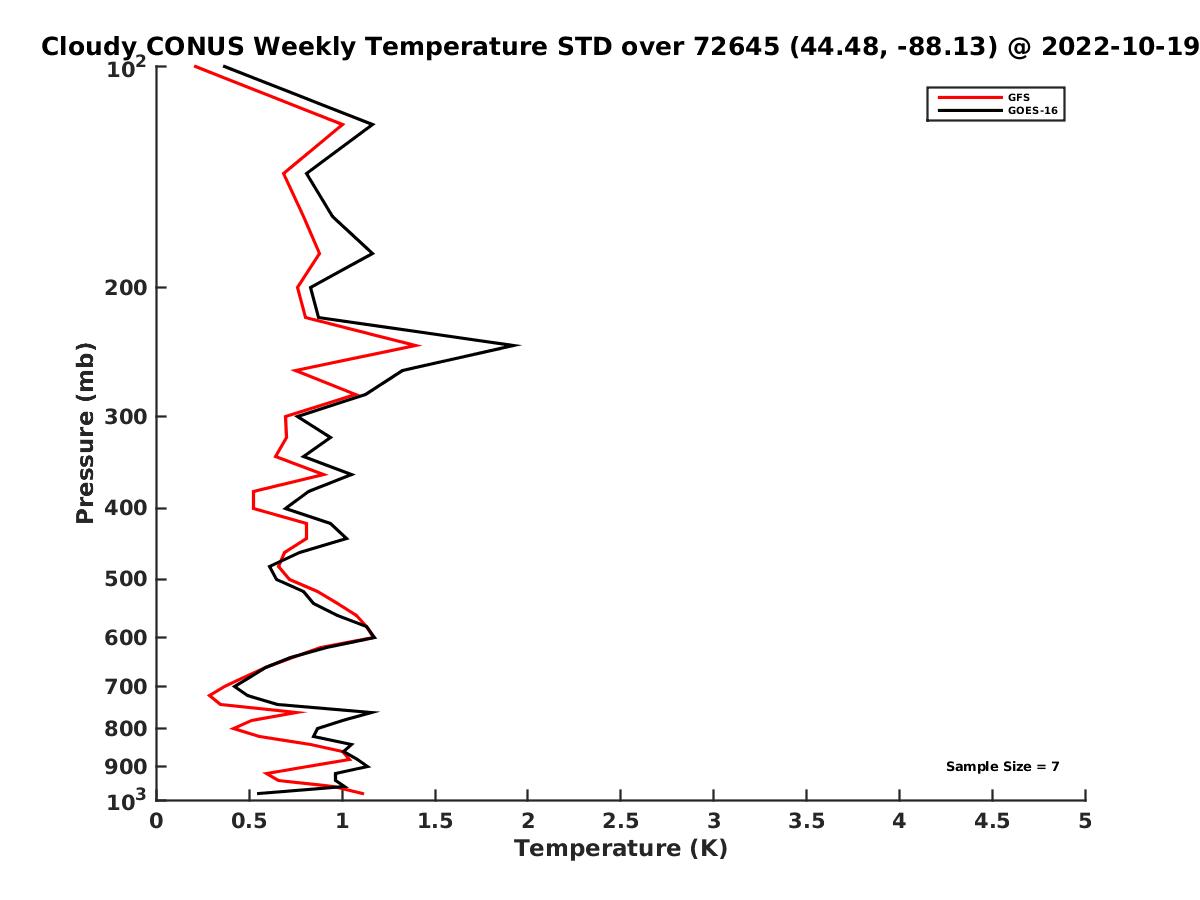 Cloudy CONUS Weekly Temperature STD over 72645 (44.48, -88.13) @ 2022-10-19

GFS
GOES-16

Pressure (mb)

$10^2$
200
300
400
500
600
700
800
900
$10^3$

Sample Size = 7

0
0.5
1
1.5
2
2.5
3
3.5
4
4.5
5

Temperature (K)